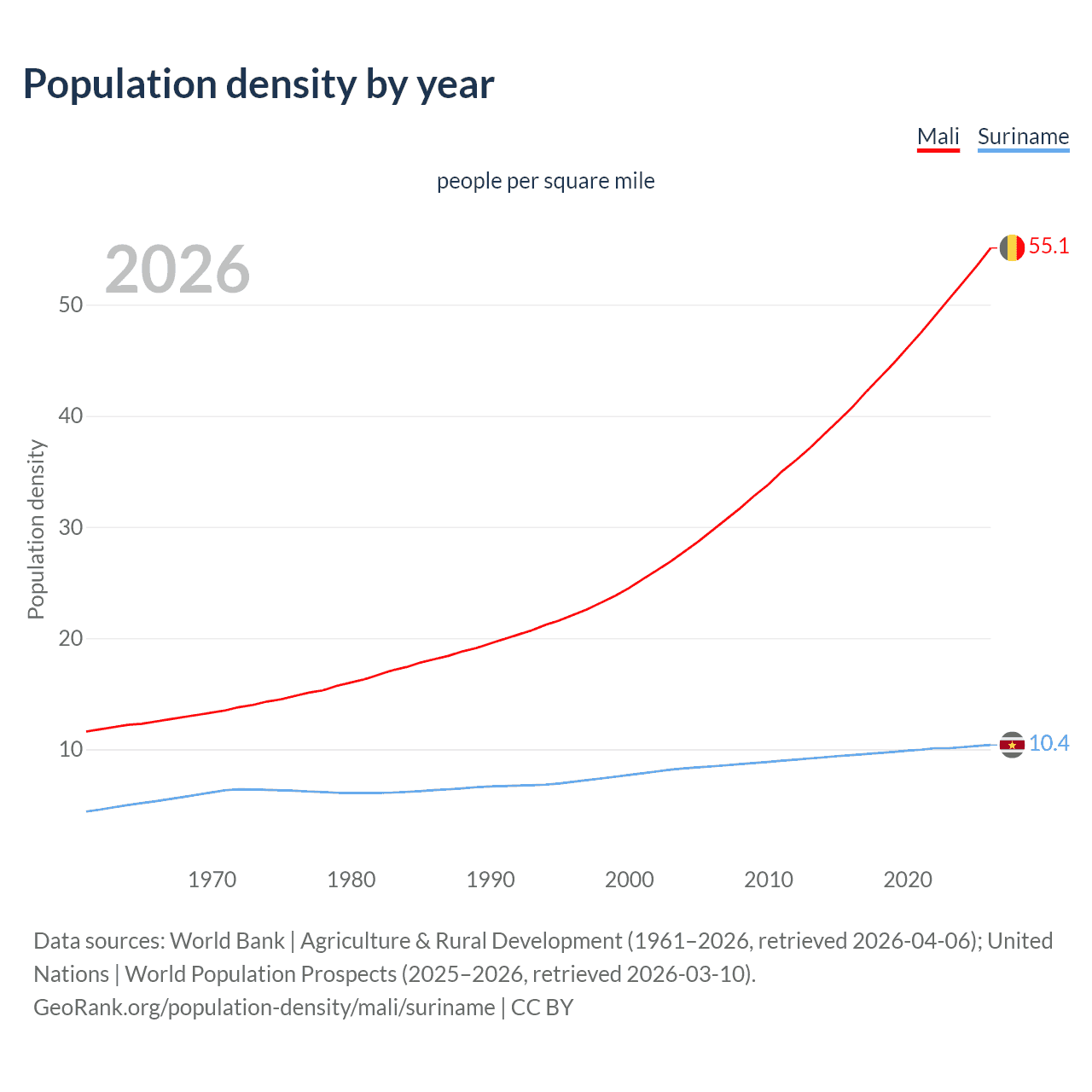 Population density by year

Mali Suriname

people per square mile

2026

Population density

50
40
30
20
10

55.1
10.4

1970 1980 1990 2000 2010 2020

Data sources: World Bank | Agriculture & Rural Development (1961–2026, retrieved 2026-04-06); United Nations | World Population Prospects (2025–2026, retrieved 2026-03-10).
GeoRank.org/population-density/mali/suriname | CC BY